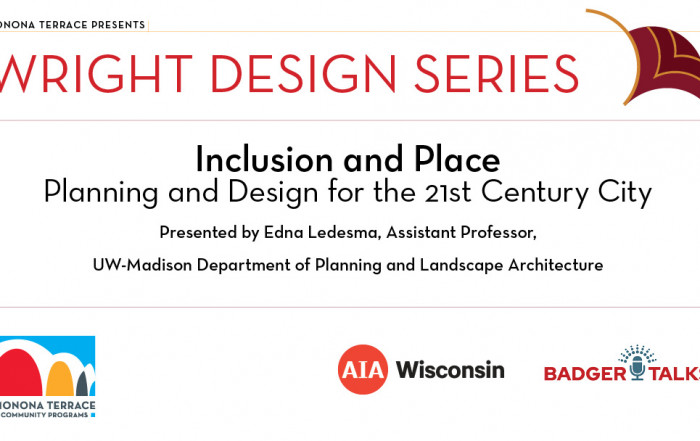 ONONA TERRACE PRESENTS

WRIGHT DESIGN SERIES

Inclusion and Place
Planning and Design for the 21st Century City

Presented by Edna Ledesma, Assistant Professor,

UW-Madison Department of Planning and Landscape Architecture

ONONA TERRACE
COMMUNITY PROGRAMS

AIA Wisconsin

BADGER TALKS